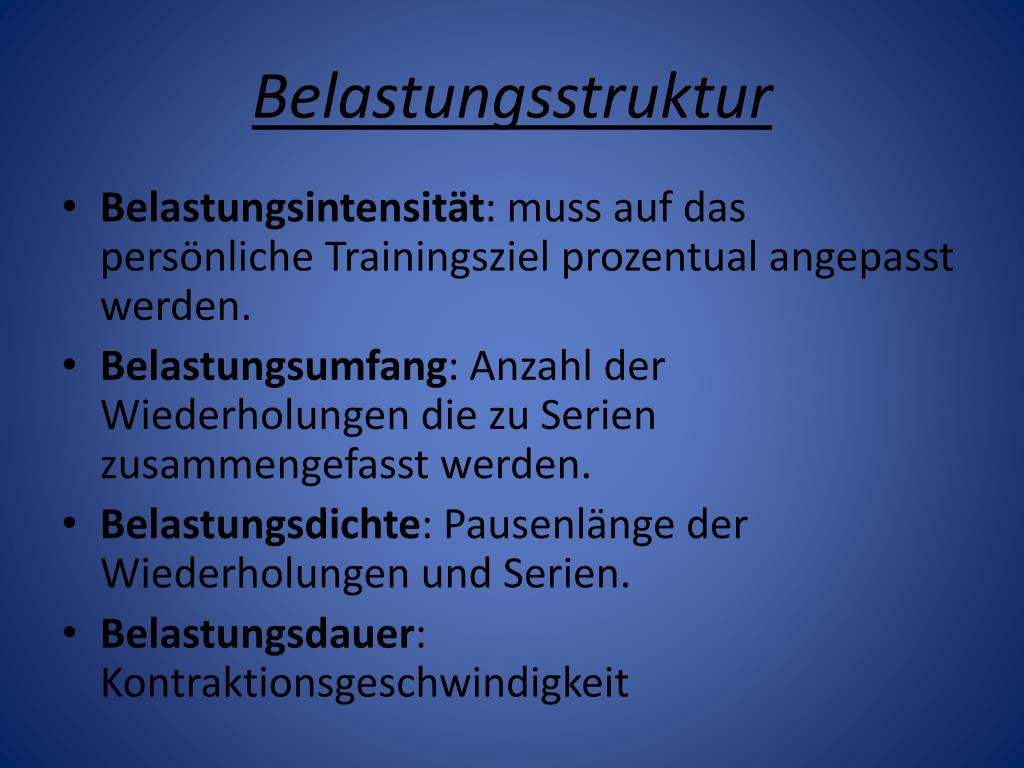 Belastungsstruktur

• Belastungsintensität: muss auf das persönliche Trainingsziel prozentual angepasst werden.
• Belastungsumfang: Anzahl der Wiederholungen die zu Serien zusammengefasst werden.
• Belastungsdichte: Pausenlänge der Wiederholungen und Serien.
• Belastungsdauer: Kontraktionsgeschwindigkeit